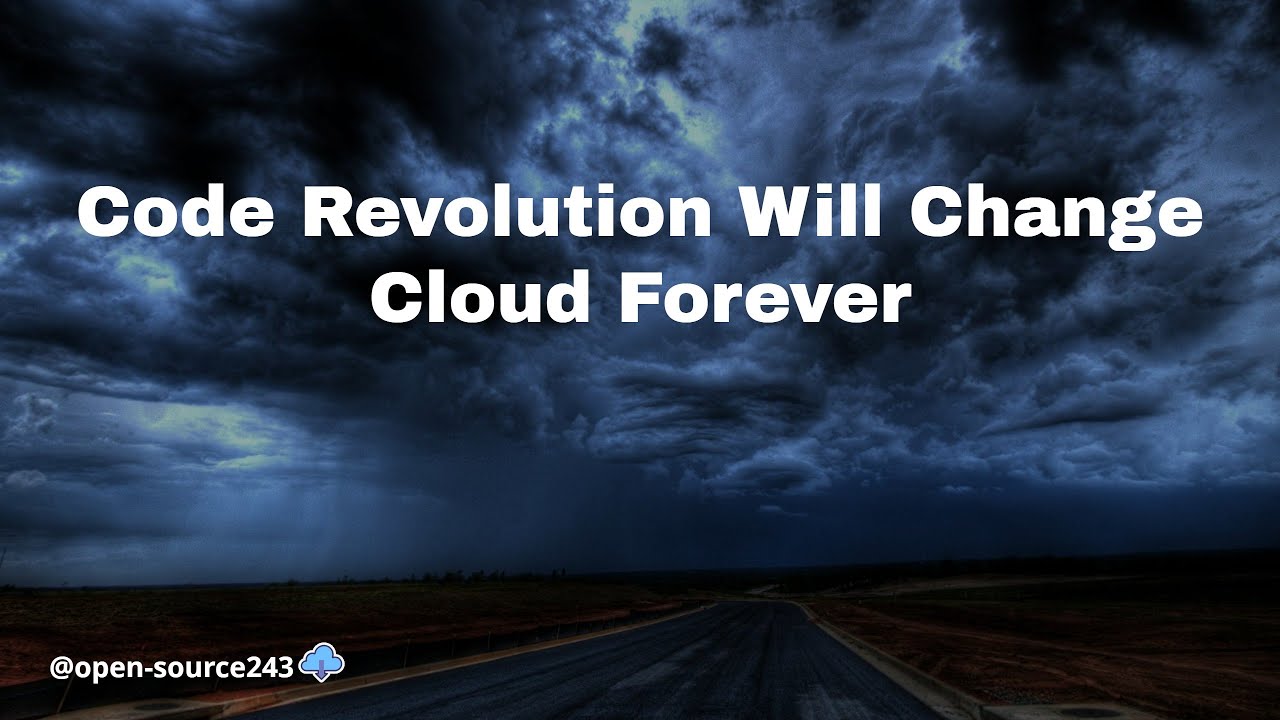 Code Revolution Will Change Cloud Forever

@open-source243